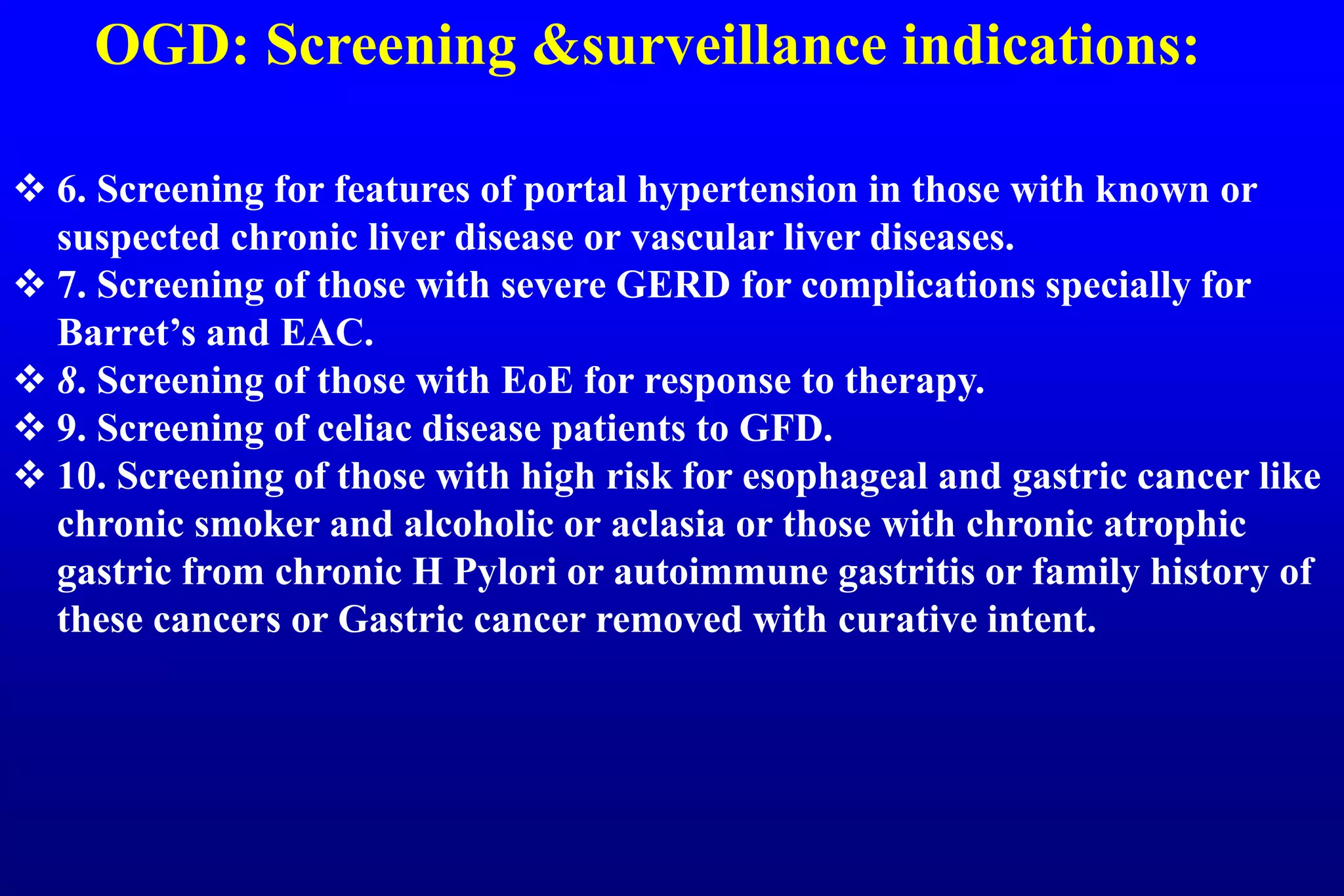 OGD: Screening &surveillance indications:

❖ 6. Screening for features of portal hypertension in those with known or suspected chronic liver disease or vascular liver diseases.
❖ 7. Screening of those with severe GERD for complications specially for Barret’s and EAC.
❖ 8. Screening of those with EoE for response to therapy.
❖ 9. Screening of celiac disease patients to GFD.
❖ 10. Screening of those with high risk for esophageal and gastric cancer like chronic smoker and alcoholic or aclasia or those with chronic atrophic gastric from chronic H Pylori or autoimmune gastritis or family history of these cancers or Gastric cancer removed with curative intent.